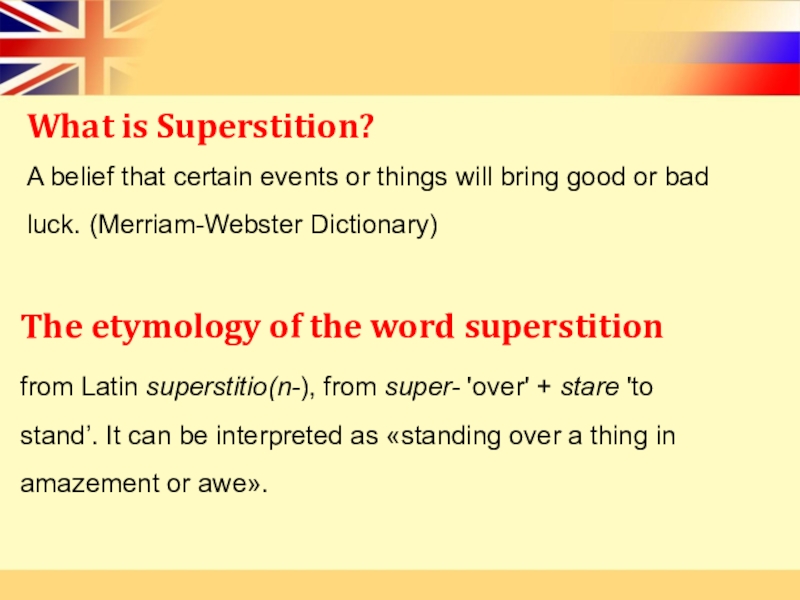 What is Superstition?

A belief that certain events or things will bring good or bad luck. (Merriam-Webster Dictionary)

The etymology of the word superstition

from Latin superstitio(n-), from super- 'over' + stare 'to stand’. It can be interpreted as «standing over a thing in amazement or awe».